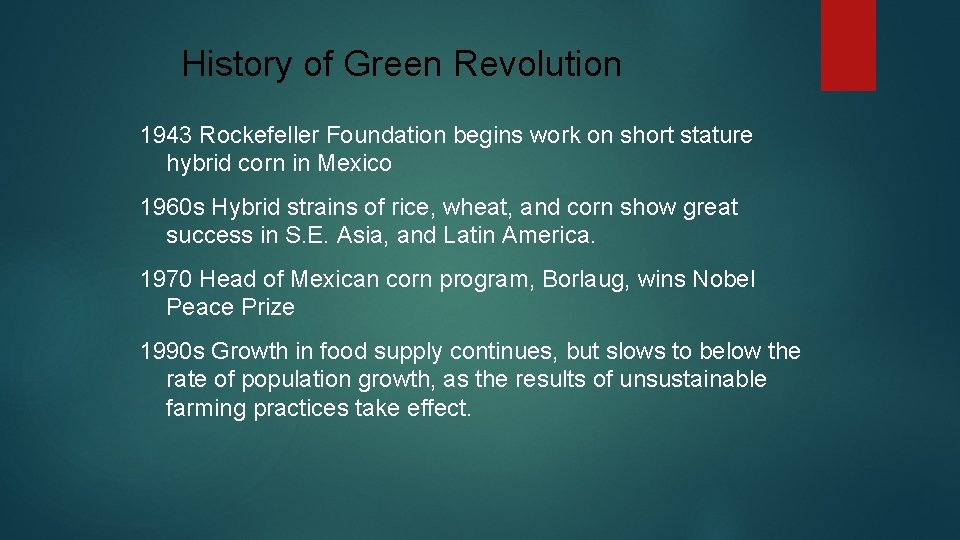 History of Green Revolution

1943 Rockefeller Foundation begins work on short stature hybrid corn in Mexico

1960s Hybrid strains of rice, wheat, and corn show great success in S.E. Asia, and Latin America.

1970 Head of Mexican corn program, Borlaug, wins Nobel Peace Prize

1990s Growth in food supply continues, but slows to below the rate of population growth, as the results of unsustainable farming practices take effect.